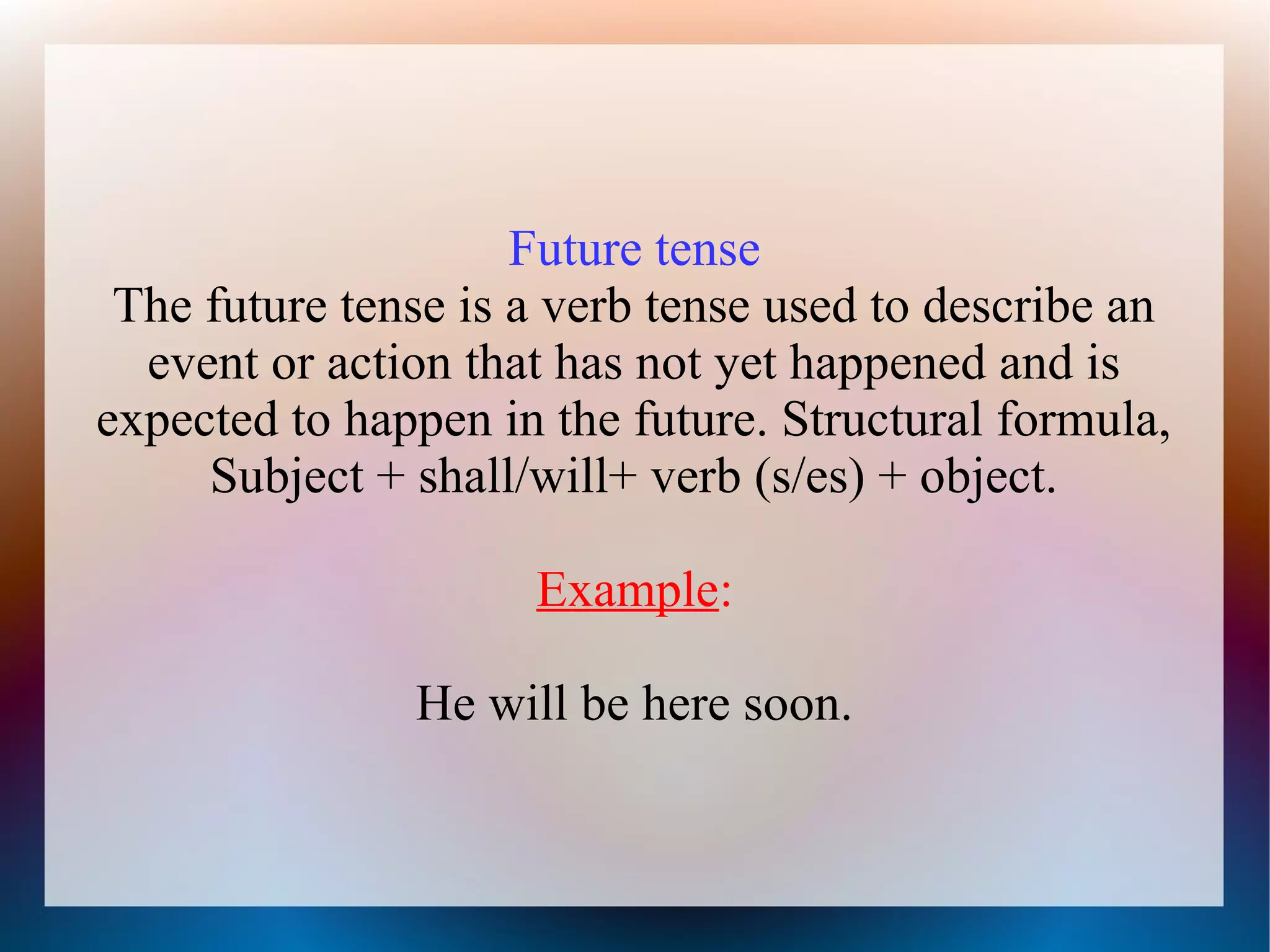 Future tense
The future tense is a verb tense used to describe an event or action that has not yet happened and is expected to happen in the future. Structural formula, Subject + shall/will+ verb (s/es) + object.

Example:

He will be here soon.